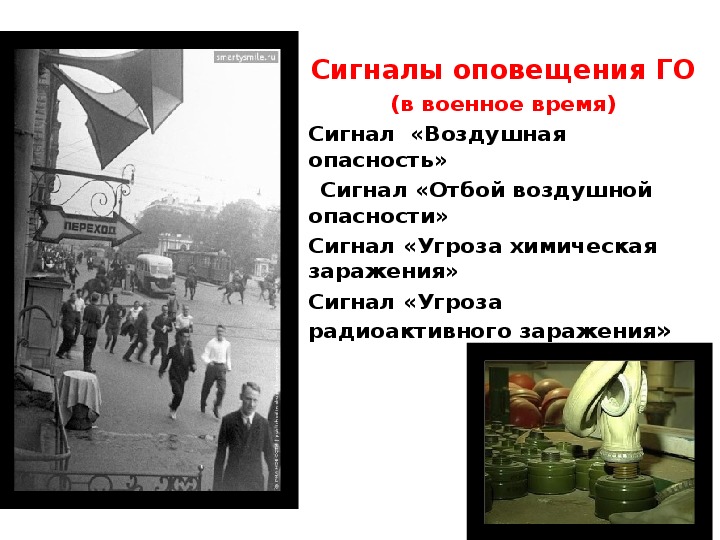 smertysmile.ru

ПЕРЕХОД

Сигналы оповещения ГО

(в военное время)

Сигнал «Воздушная опасность»

Сигнал «Отбой воздушной опасности»

Сигнал «Угроза химическая заражения»

Сигнал «Угроза радиоактивного заражения»